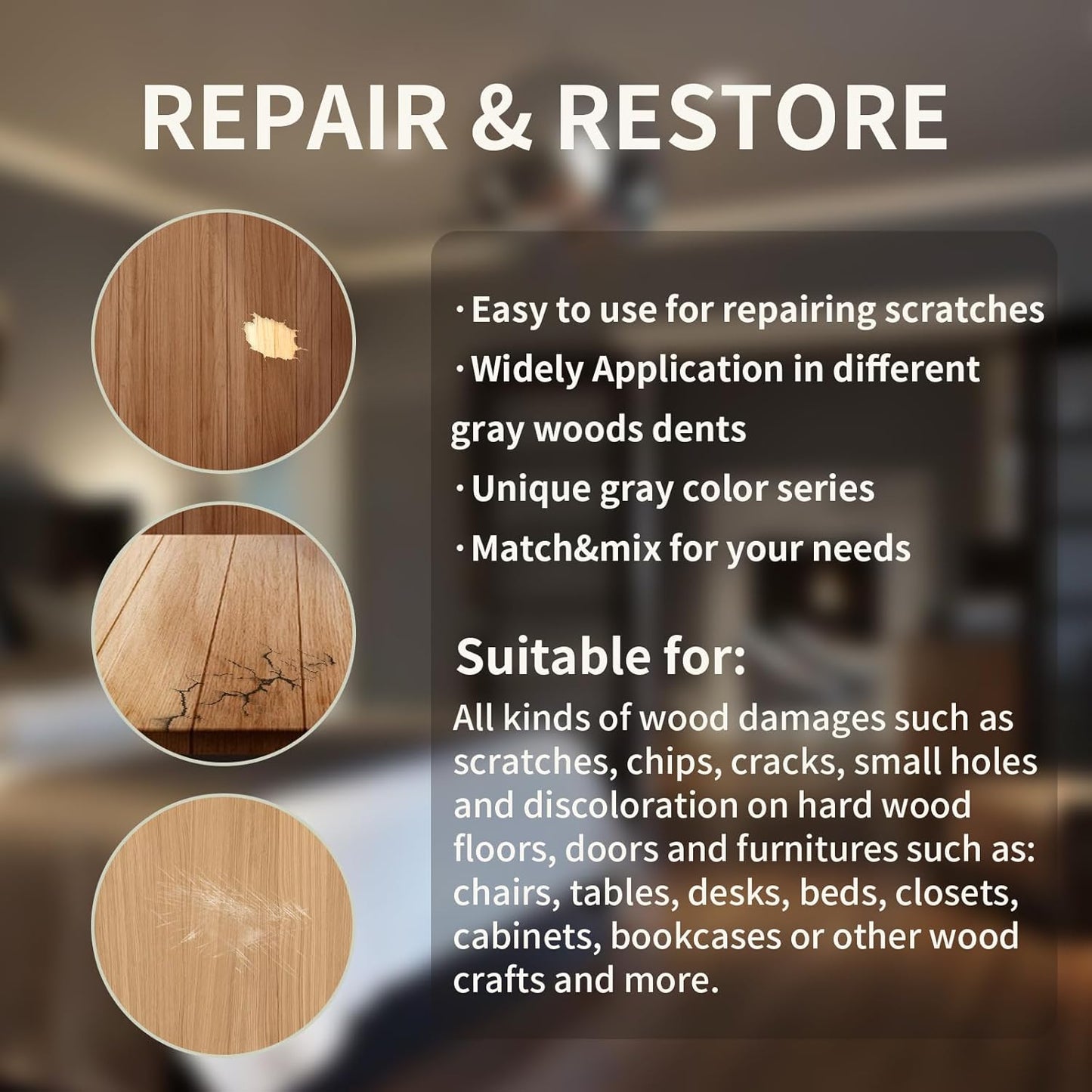 REPAIR & RESTORE

·Easy to use for repairing scratches
·Widely Application in different gray woods dents
·Unique gray color series
·Match&mix for your needs

Suitable for:
All kinds of wood damages such as scratches, chips, cracks, small holes and discoloration on hard wood floors, doors and furnitures such as: chairs, tables, desks, beds, closets, cabinets, bookcases or other wood crafts and more.